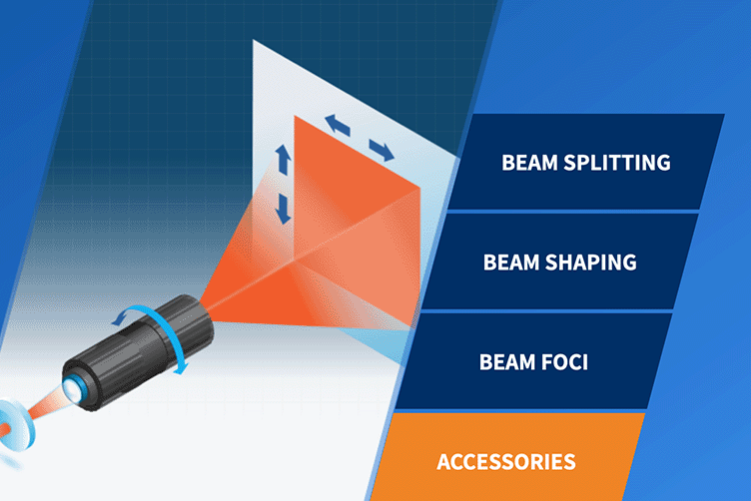 BEAM SPLITTING

BEAM SHAPING

BEAM FOCI

ACCESSORIES